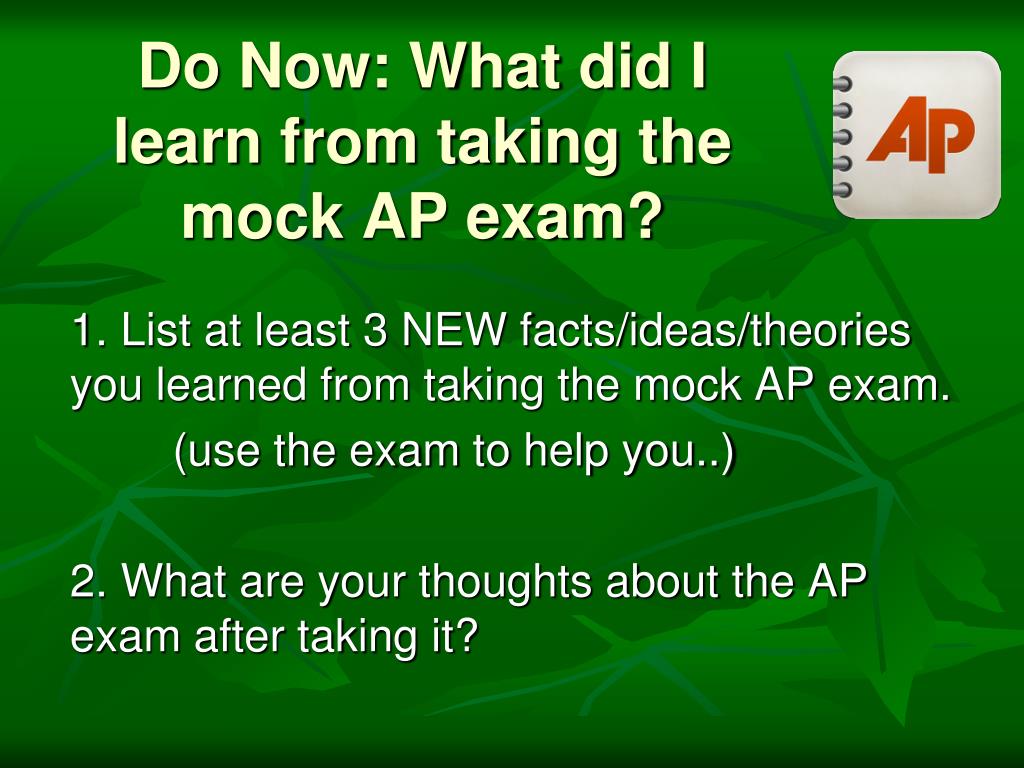 Do Now: What did I learn from taking the mock AP exam?

AP

1. List at least 3 NEW facts/ideas/theories you learned from taking the mock AP exam.

(use the exam to help you..)

2. What are your thoughts about the AP exam after taking it?